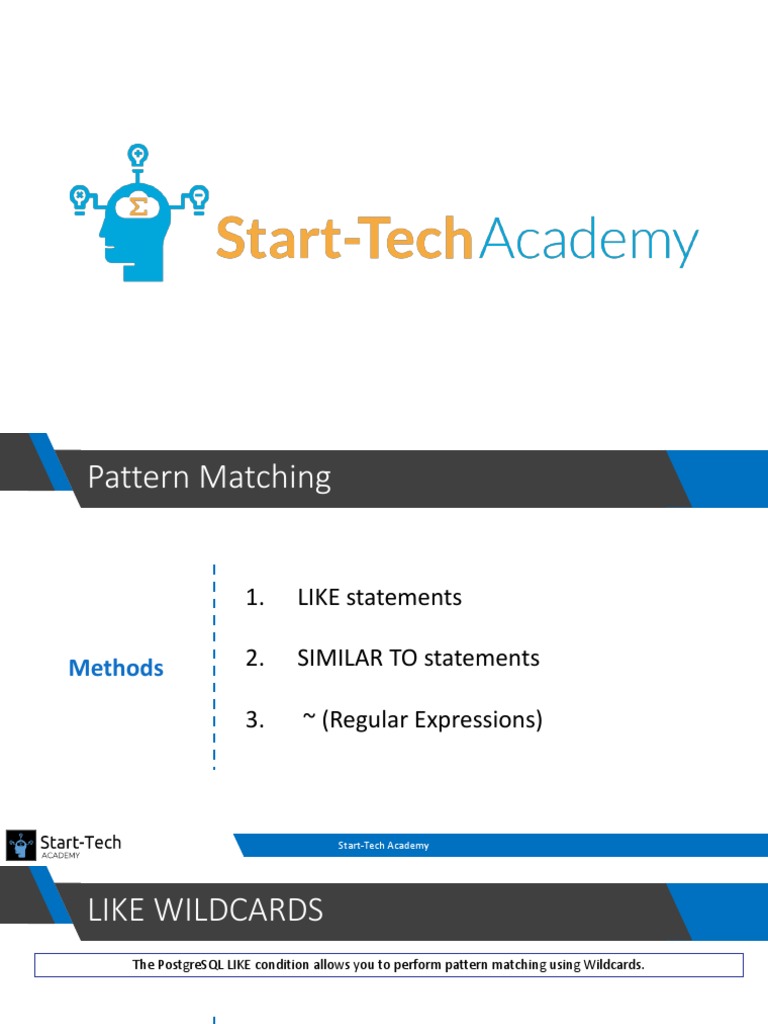 Start-Tech Academy

Pattern Matching

Methods

1. LIKE statements

2. SIMILAR TO statements

3. ~ (Regular Expressions)

Start-Tech ACADEMY

Start-Tech Academy

LIKE WILDCARDS

The PostgreSQL LIKE condition allows you to perform pattern matching using Wildcards.